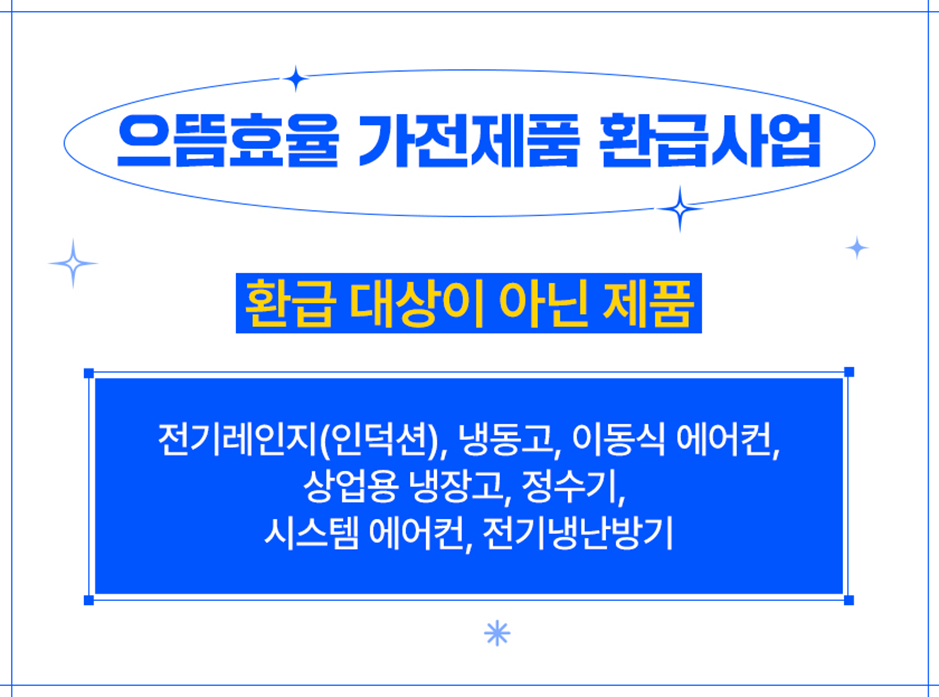 으뜸효율 가전제품 환급사업

환급 대상이 아닌 제품

전기레인지(인덕션), 냉동고, 이동식 에어컨, 상업용 냉장고, 정수기, 시스템 에어컨, 전기냉난방기